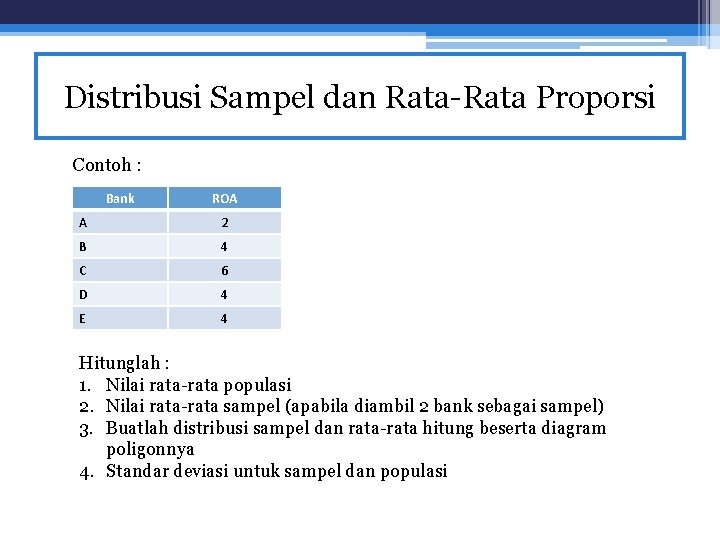 Distribusi Sampel dan Rata-Rata Proporsi

Contoh :

| Bank | ROA |
|---|---|
| A | 2 |
| B | 4 |
| C | 6 |
| D | 4 |
| E | 4 |

Hitunglah :
1. Nilai rata-rata populasi
2. Nilai rata-rata sampel (apabila diambil 2 bank sebagai sampel)
3. Buatlah distribusi sampel dan rata-rata hitung beserta diagram poligonnya
4. Standar deviasi untuk sampel dan populasi